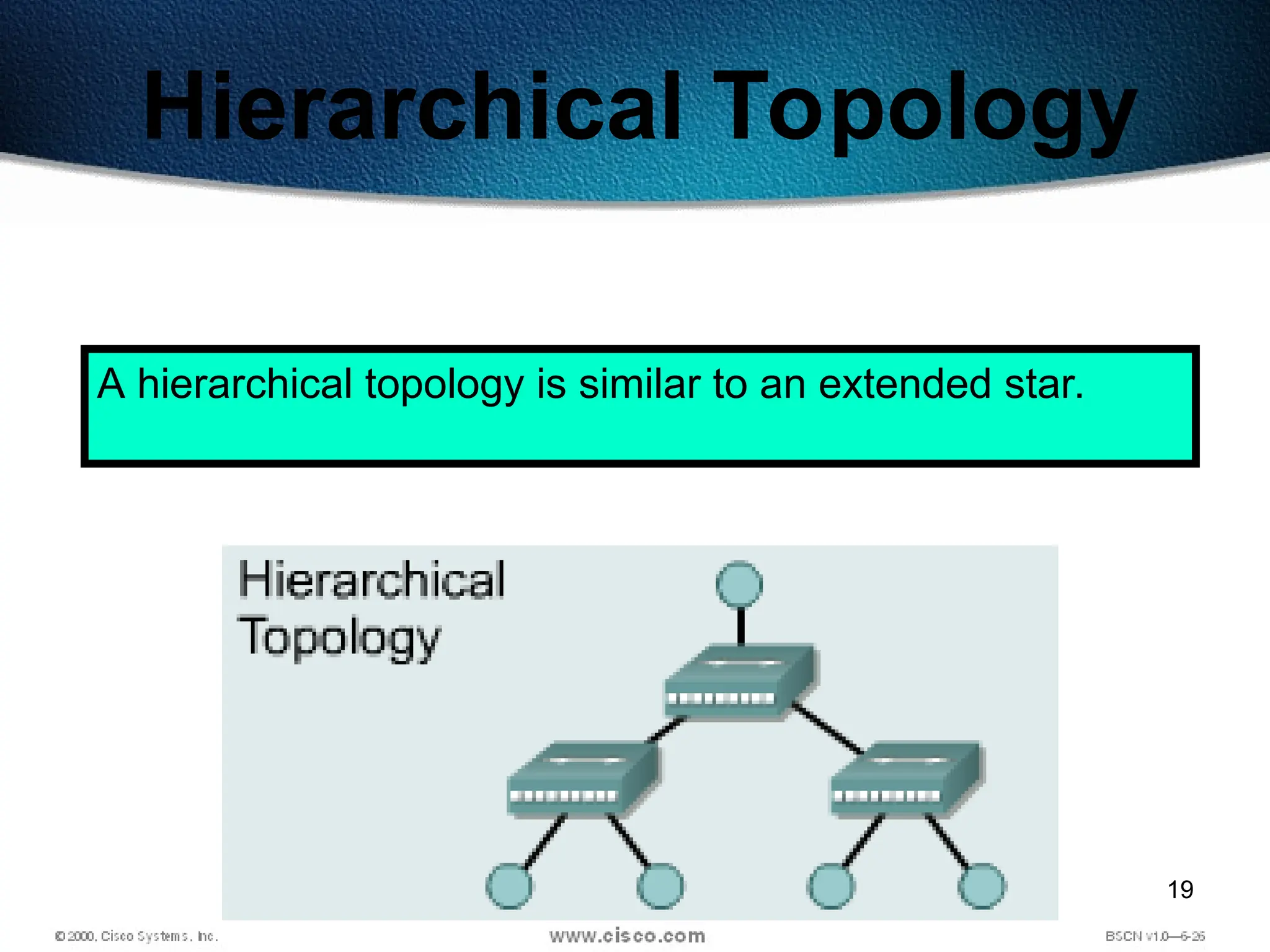 Hierarchical Topology

A hierarchical topology is similar to an extended star.

Hierarchical Topology

19

© 2000, Cisco Systems, Inc.

www.cisco.com

BSCN v1.0—6-26